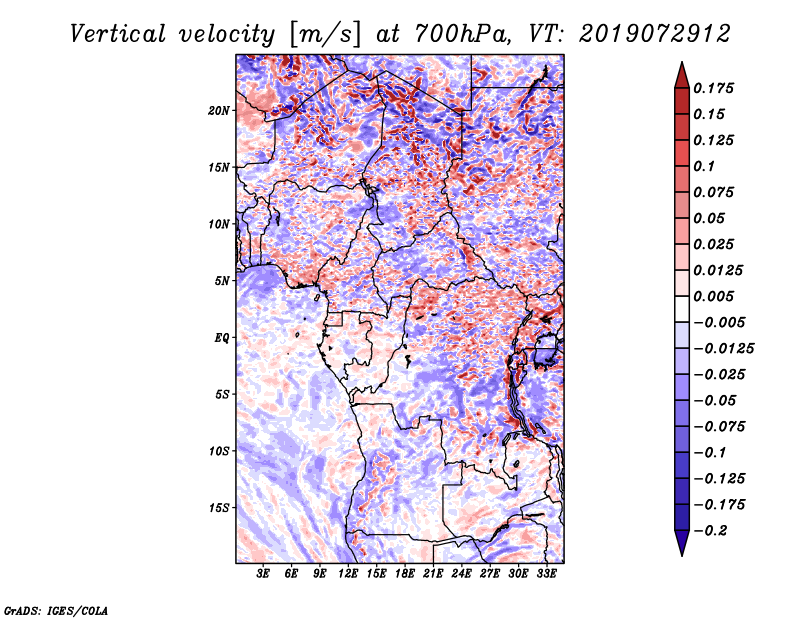 Vertical velocity [m/s] at 700hPa, VT: 2019072912

20N
15N
10N
5N
EQ
5S
10S
15S

3E 6E 9E 12E 15E 18E 21E 24E 27E 30E 33E

0.175
0.15
0.125
0.1
0.075
0.05
0.025
0.0125
0.005
−0.005
−0.0125
−0.025
−0.05
−0.075
−0.1
−0.125
−0.175
−0.2

GrADS: IGES/COLA